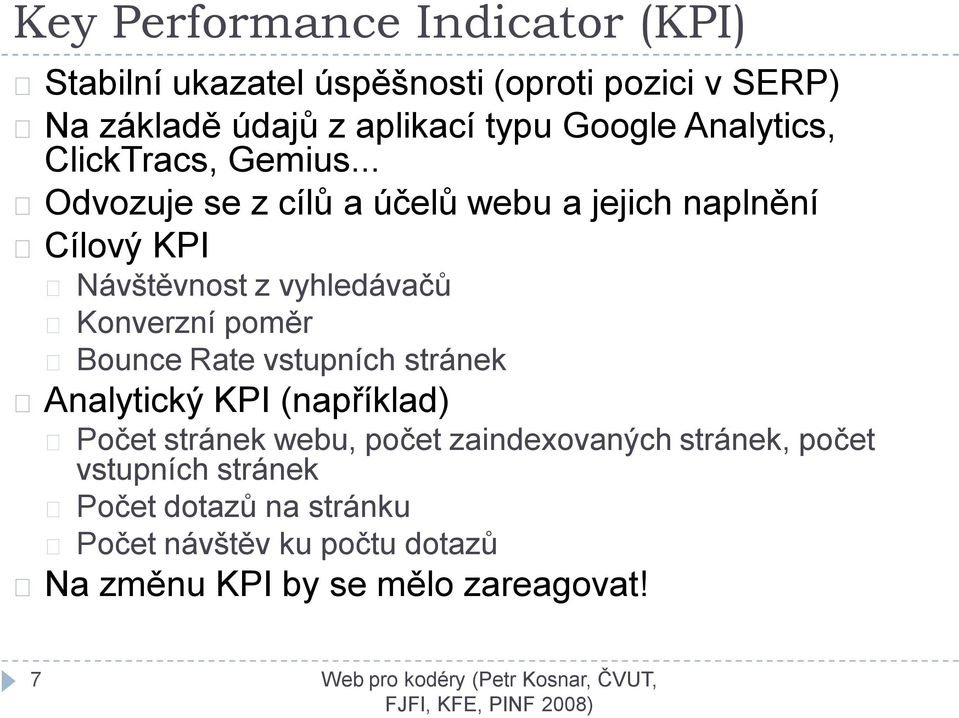 Key Performance Indicator (KPI)

Stabilní ukazatel úspěšnosti (oproti pozici v SERP)

Na základě údajů z aplikací typu Google Analytics, ClickTracs, Gemius...

Odvozuje se z cílů a účelů webu a jejich naplnění

Cílový KPI

Návštěvnost z vyhledávačů

Konverzní poměr

Bounce Rate vstupních stránek

Analytický KPI (například)

Počet stránek webu, počet zaindexovaných stránek, počet vstupních stránek

Počet dotazů na stránku

Počet návštěv ku počtu dotazů

Na změnu KPI by se mělo zareagovat!

7

Web pro kodéry (Petr Kosnar, ČVUT, FJFI, KFE, PINF 2008)